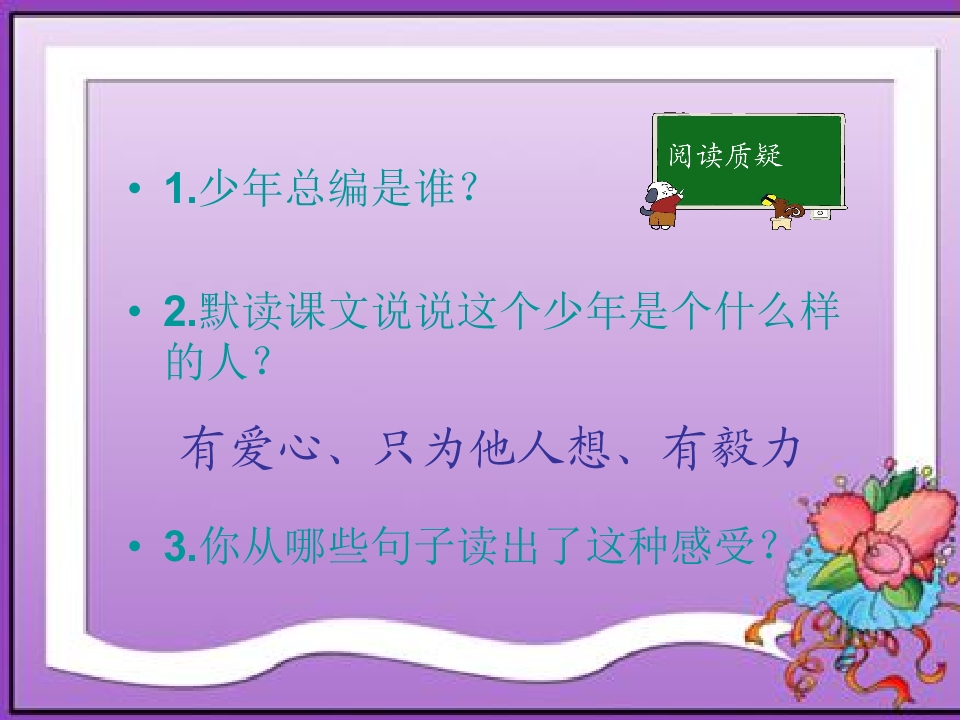 阅读质疑

• 1.少年总编是谁？

• 2.默读课文说说这个少年是个什么样的人？

有爱心、只为他人想、有毅力

• 3.你从哪些句子读出了这种感受？